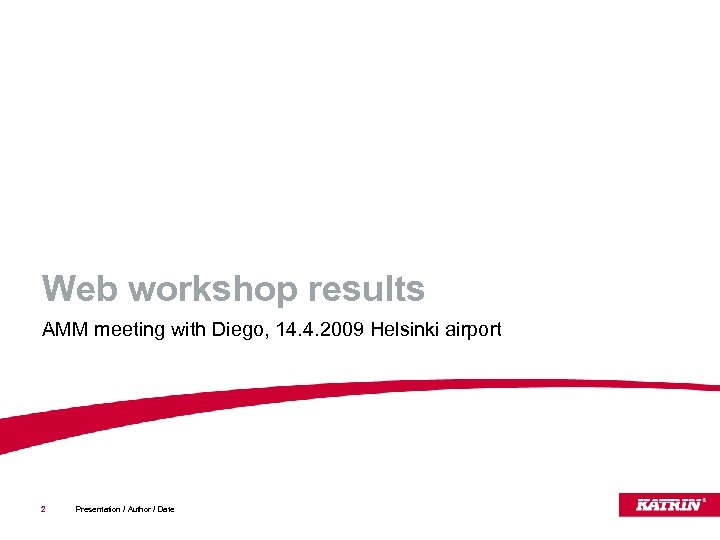 Web workshop results

AMM meeting with Diego, 14.4.2009 Helsinki airport

2 Presentation / Author / Date

KATRIN